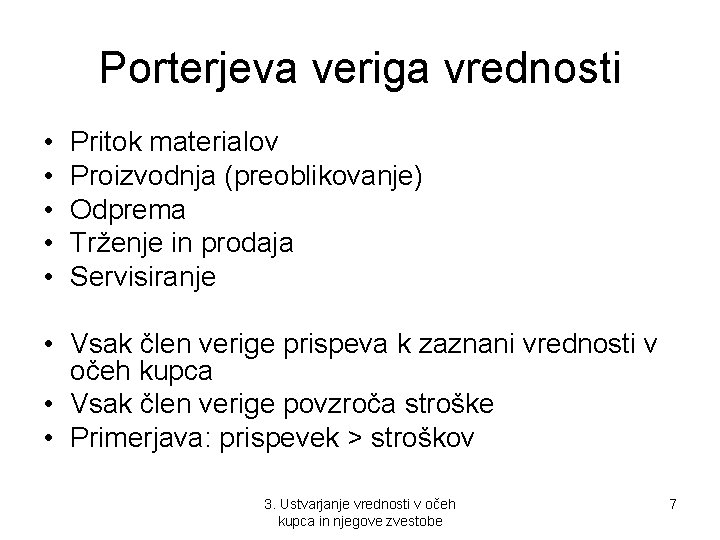 Porterjeva veriga vrednosti

• Pritok materialov
• Proizvodnja (preoblikovanje)
• Odprema
• Trženje in prodaja
• Servisiranje

• Vsak člen verige prispeva k zaznani vrednosti v očeh kupca
• Vsak člen verige povzroča stroške
• Primerjava: prispevek > stroškov

3. Ustvarjanje vrednosti v očeh kupca in njegove zvestobe

7